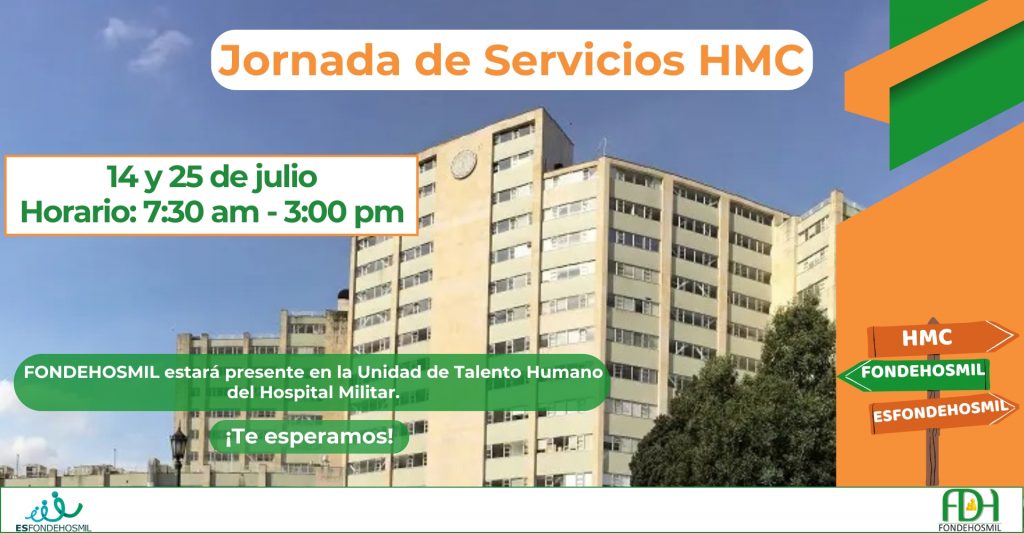 Jornada de Servicios HMC

14 y 25 de julio
Horario: 7:30 am - 3:00 pm

FONDEHOSMIL estará presente en la Unidad de Talento Humano del Hospital Militar.

¡Te esperamos!

HMC
FONDEHOSMIL
ESFONDEHOSMIL

ESFONDEHOSMIL

FDH
FONDEHOSMIL